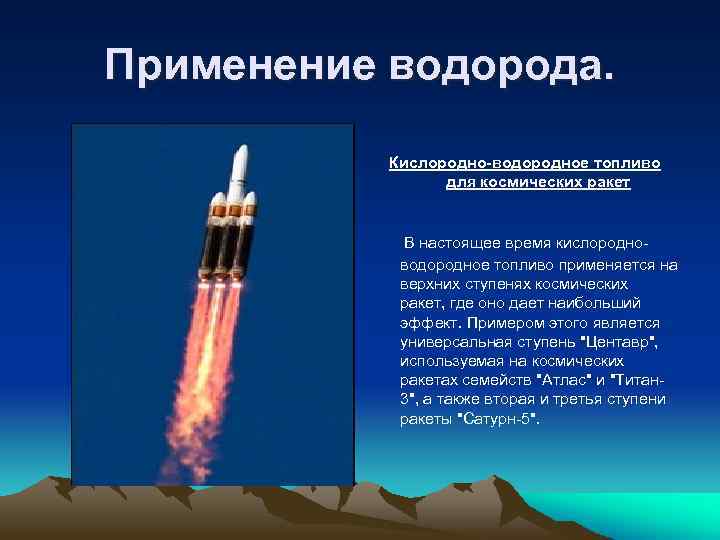 Применение водорода.

Кислородно-водородное топливо для космических ракет

В настоящее время кислородно-водородное топливо применяется на верхних ступенях космических ракет, где оно дает наибольший эффект. Примером этого является универсальная ступень "Центавр", используемая на космических ракетах семейств "Атлас" и "Титан-3", а также вторая и третья ступени ракеты "Сатурн-5".